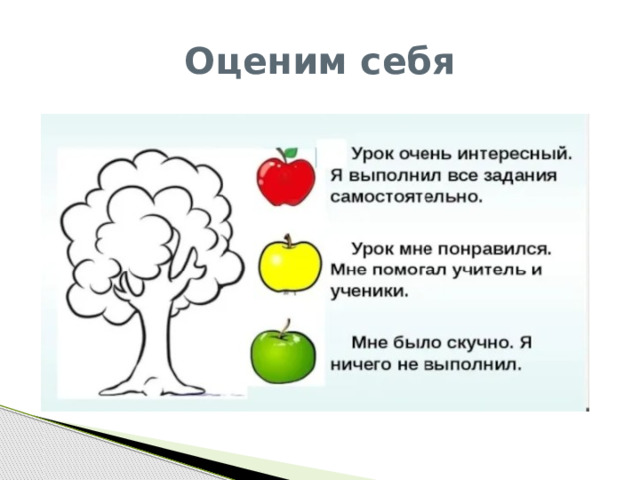 Оценим себя

Урок очень интересный. Я выполнил все задания самостоятельно.

Урок мне понравился. Мне помогал учитель и ученики.

Мне было скучно. Я ничего не выполнил.